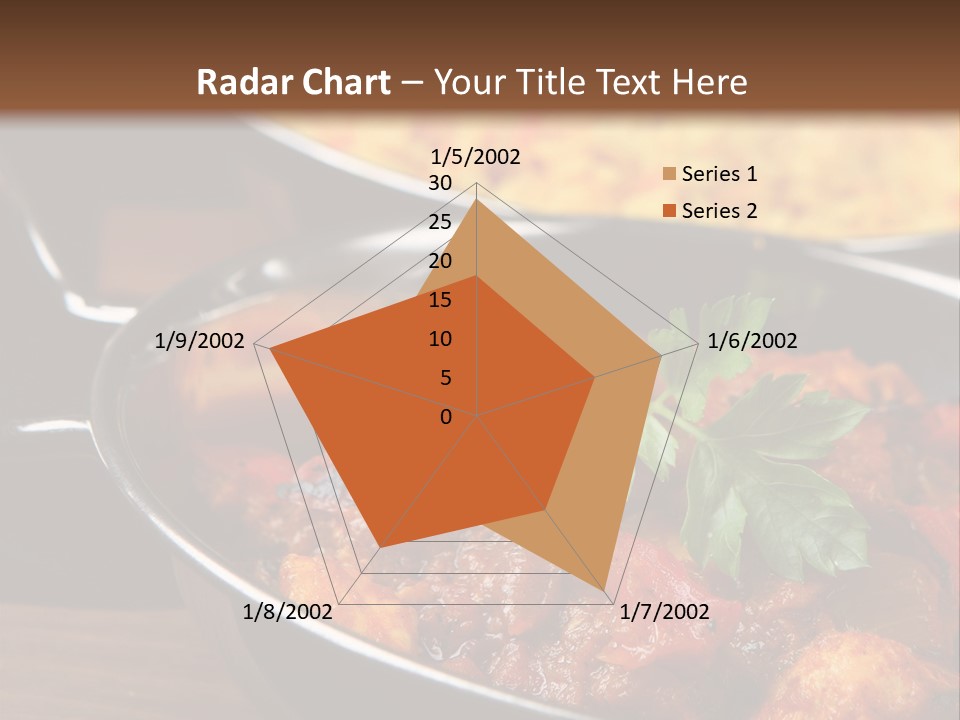 Radar Chart – Your Title Text Here

1/5/2002
30
25
20
15
10
5
0
1/6/2002
1/7/2002
1/8/2002
1/9/2002

Series 1
Series 2